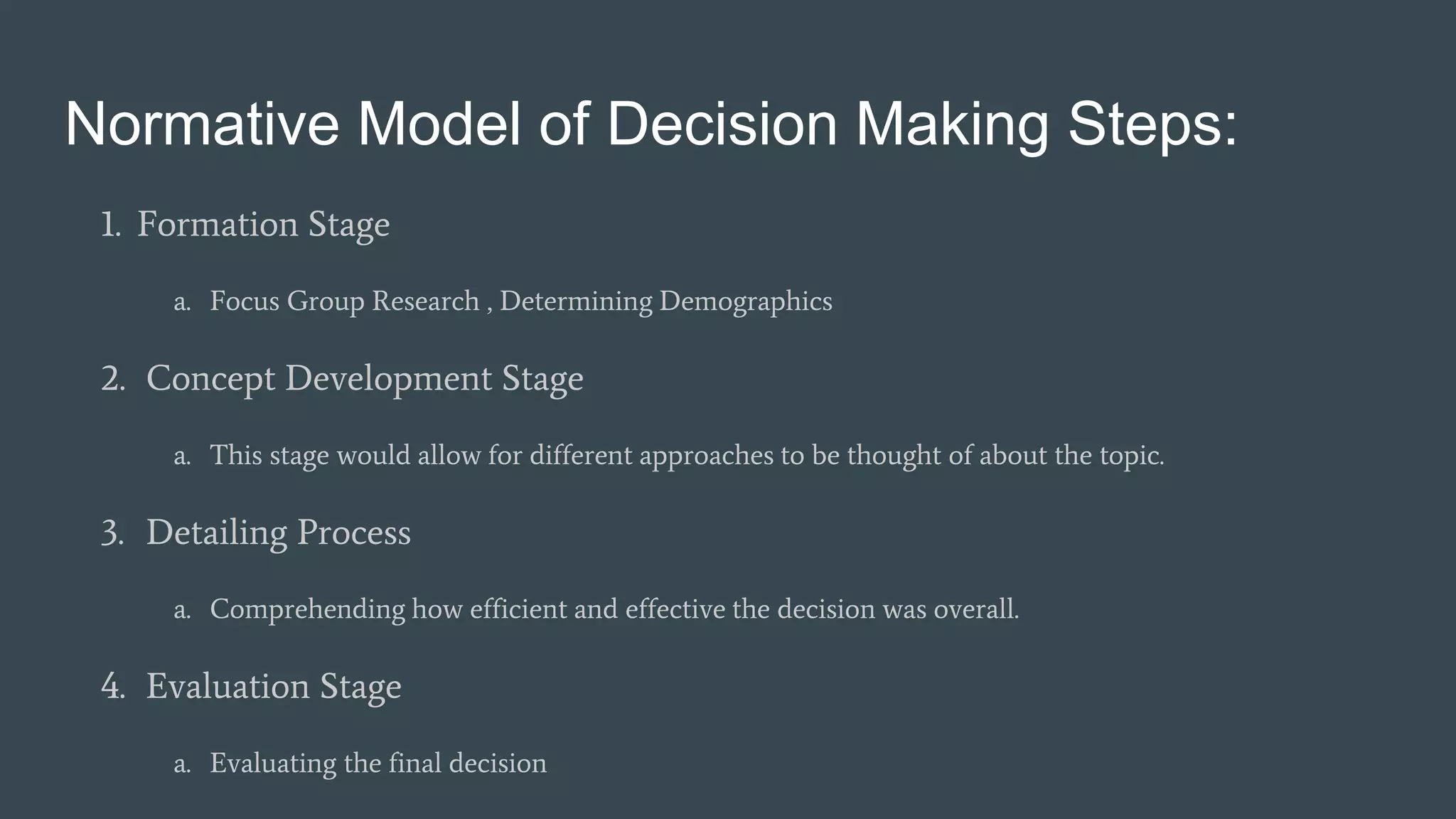 Normative Model of Decision Making Steps:

1. Formation Stage

a. Focus Group Research , Determining Demographics

2. Concept Development Stage

a. This stage would allow for different approaches to be thought of about the topic.

3. Detailing Process

a. Comprehending how efficient and effective the decision was overall.

4. Evaluation Stage

a. Evaluating the final decision